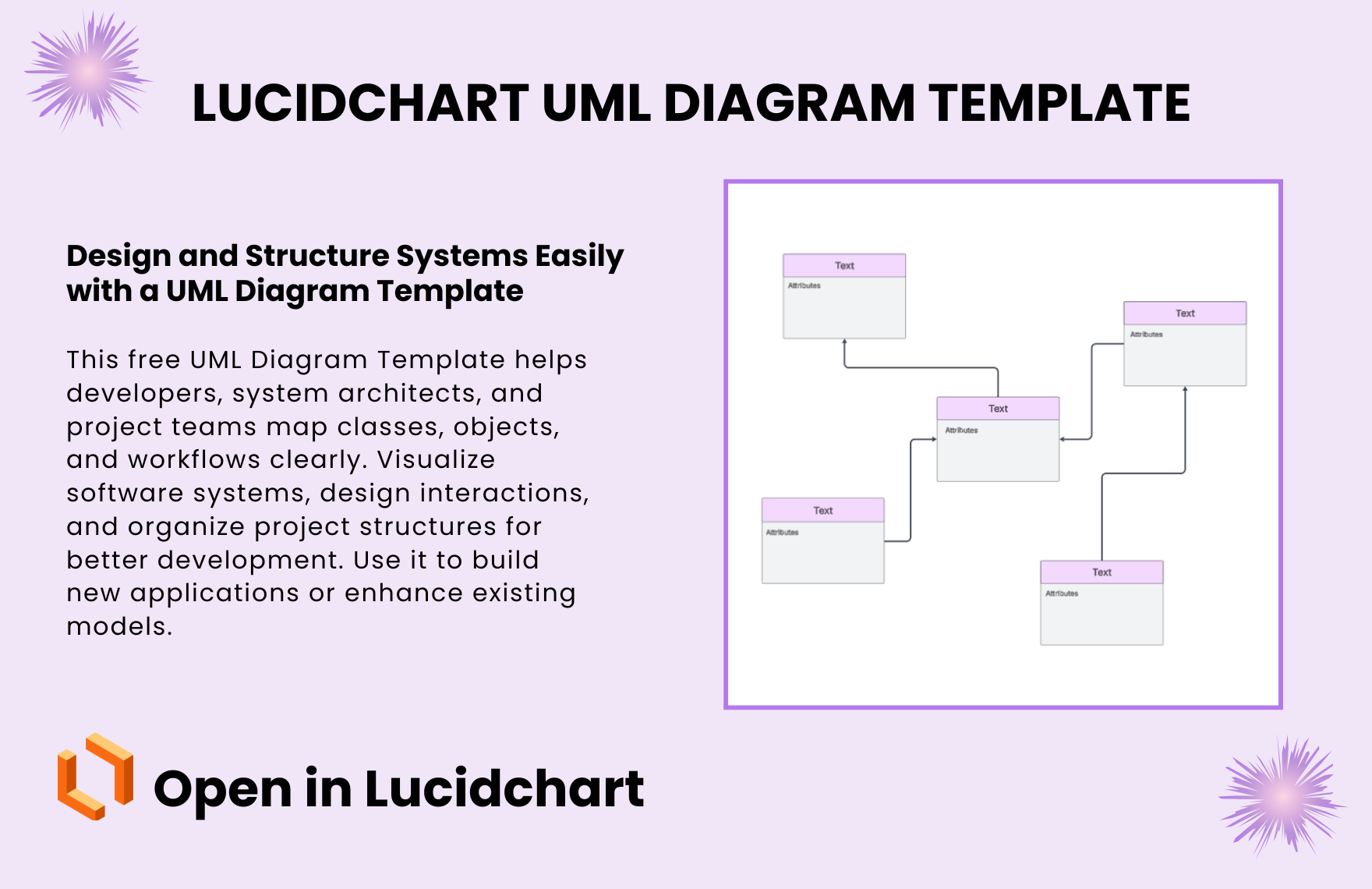 LUCIDCHART UML DIAGRAM TEMPLATE

Design and Structure Systems Easily with a UML Diagram Template

This free UML Diagram Template helps developers, system architects, and project teams map classes, objects, and workflows clearly. Visualize software systems, design interactions, and organize project structures for better development. Use it to build new applications or enhance existing models.

Text
Attributes

Text
Attributes

Text
Attributes

Text
Attributes

Text
Attributes

Open in Lucidchart